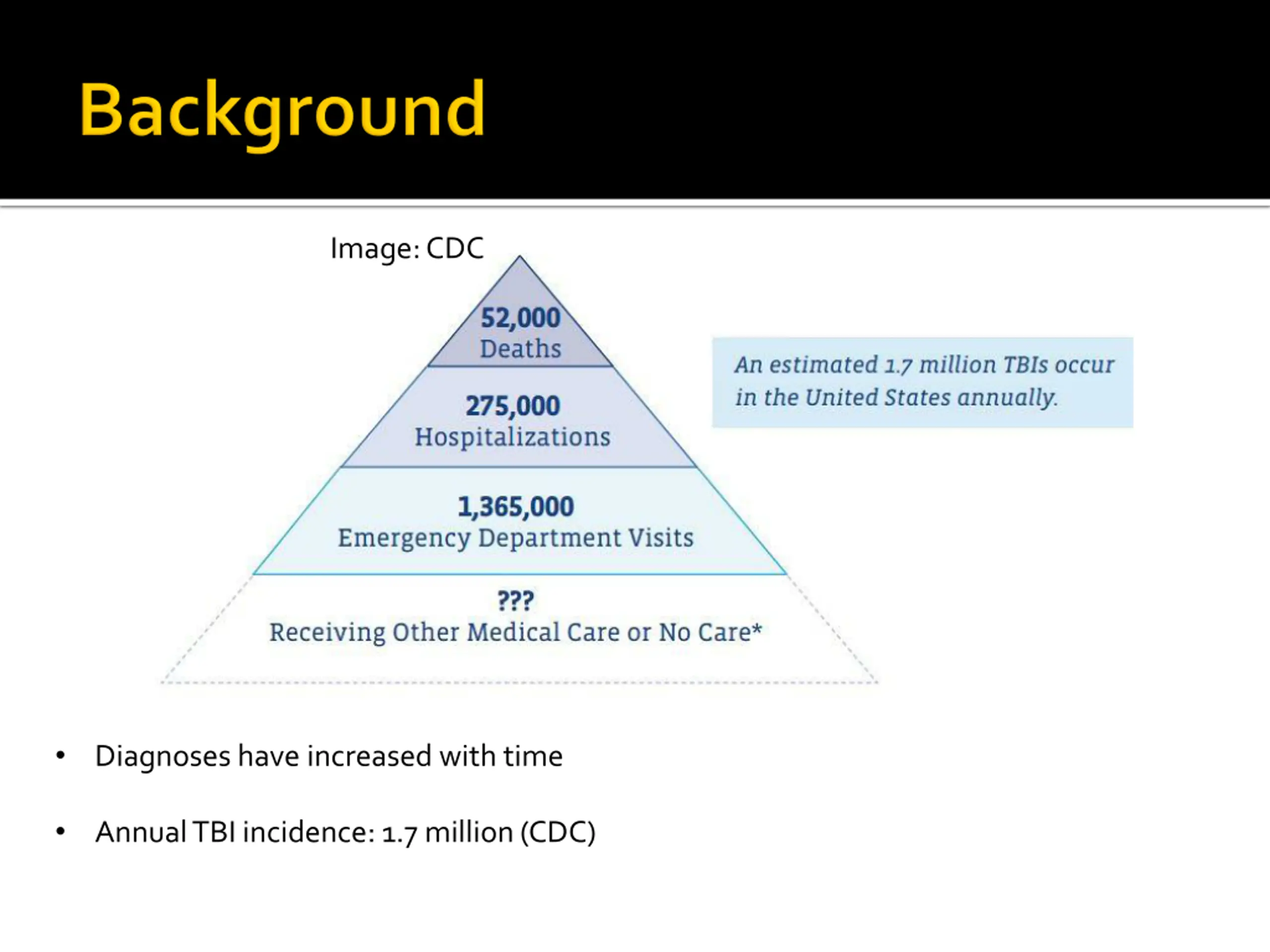 Background

Image: CDC

52,000
Deaths

275,000
Hospitalizations

1,365,000
Emergency Department Visits

???
Receiving Other Medical Care or No Care*

An estimated 1.7 million TBIs occur in the United States annually.

• Diagnoses have increased with time

• Annual TBI incidence: 1.7 million (CDC)